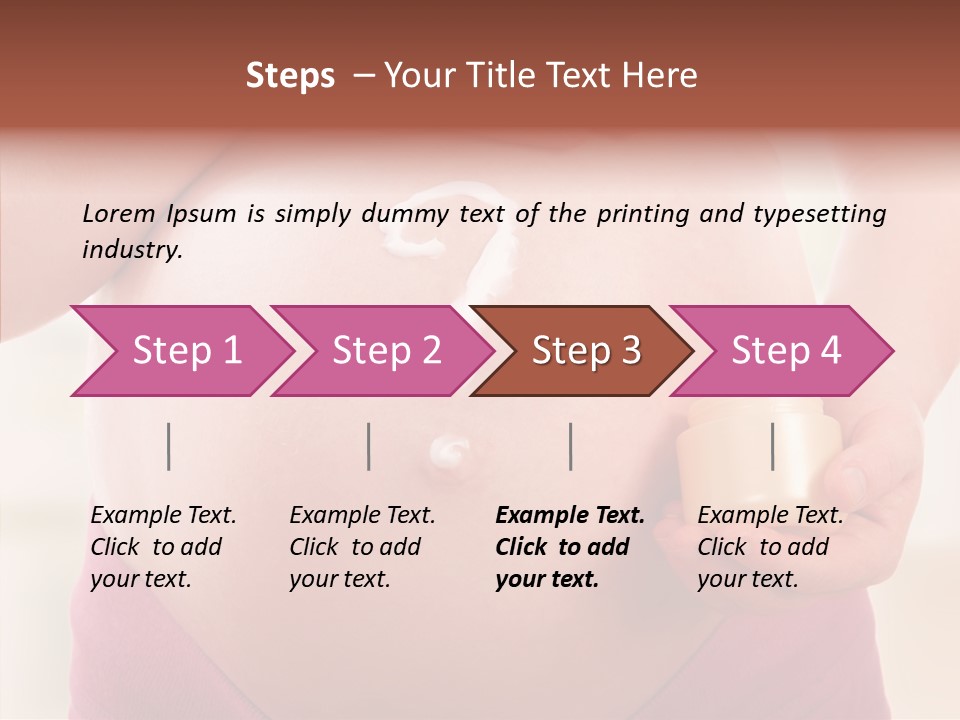 Steps – Your Title Text Here

Lorem Ipsum is simply dummy text of the printing and typesetting industry.

Step 1

Step 2

Step 3

Step 4

Example Text. Click to add your text.

Example Text. Click to add your text.

Example Text. Click to add your text.

Example Text. Click to add your text.